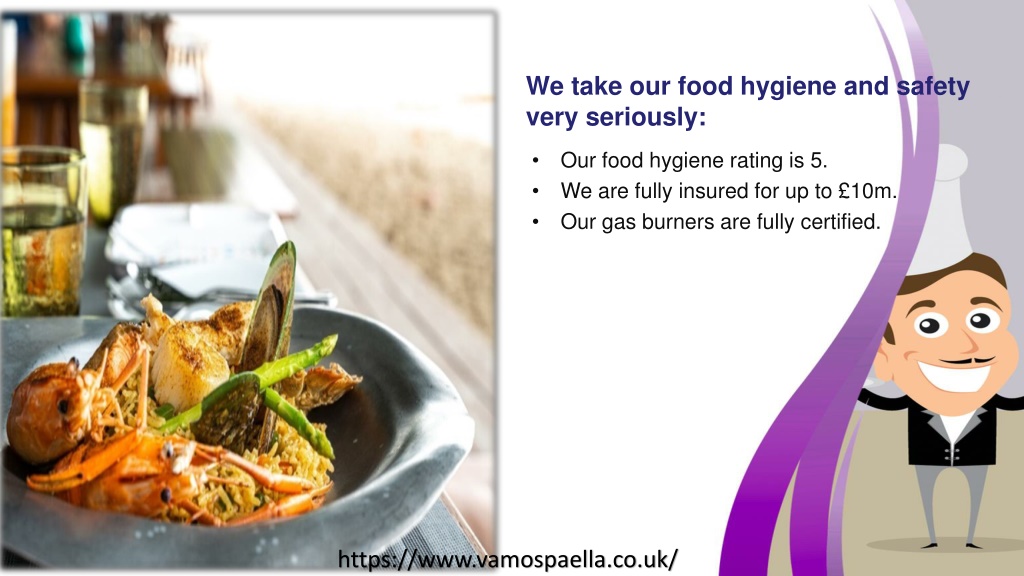 We take our food hygiene and safety very seriously:

• Our food hygiene rating is 5.
• We are fully insured for up to £10m.
• Our gas burners are fully certified.

https://www.vamospaella.co.uk/